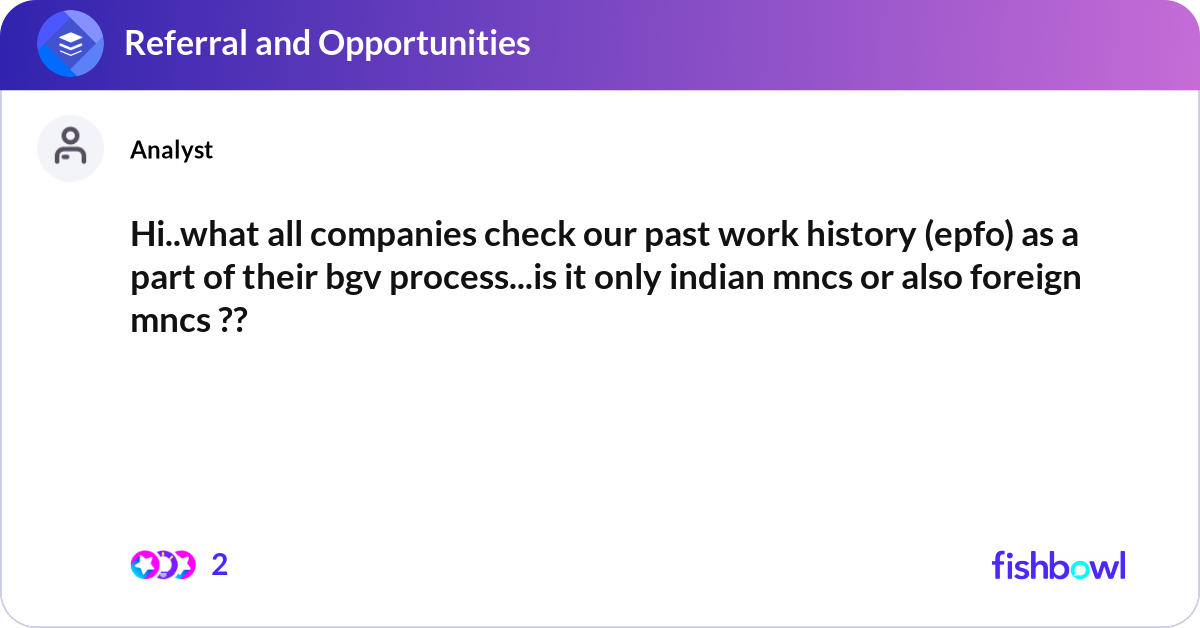 Referral and Opportunities

Analyst

Hi..what all companies check our past work history (epfo) as a part of their bgv process...is it only indian mncs or also foreign mncs ??

2

fishbowl